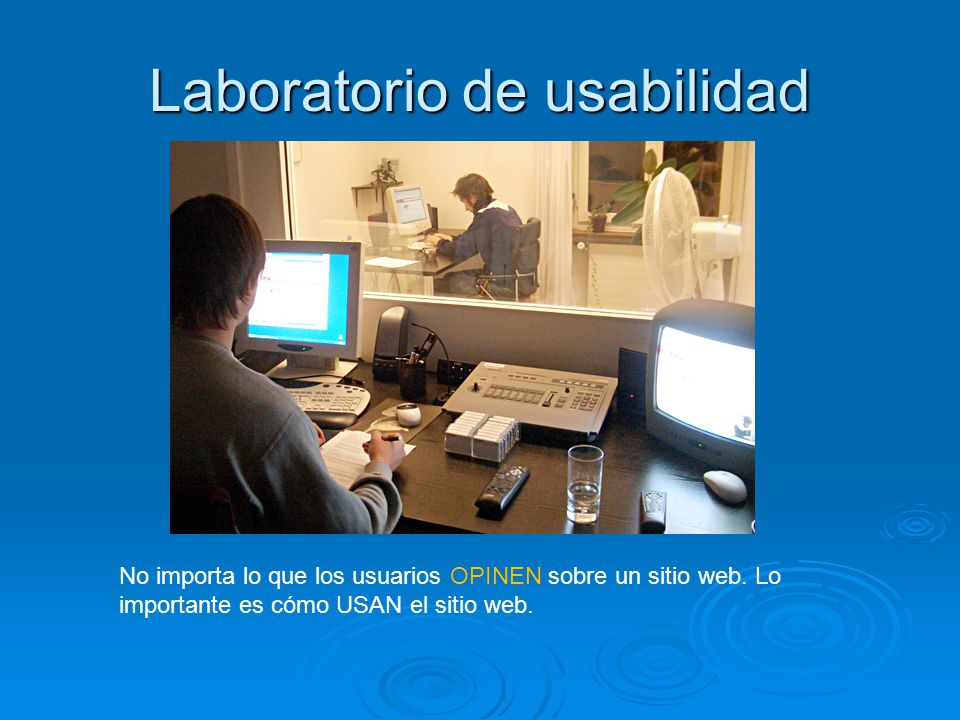 Laboratorio de usabilidad

No importa lo que los usuarios OPINEN sobre un sitio web. Lo importante es cómo USAN el sitio web.